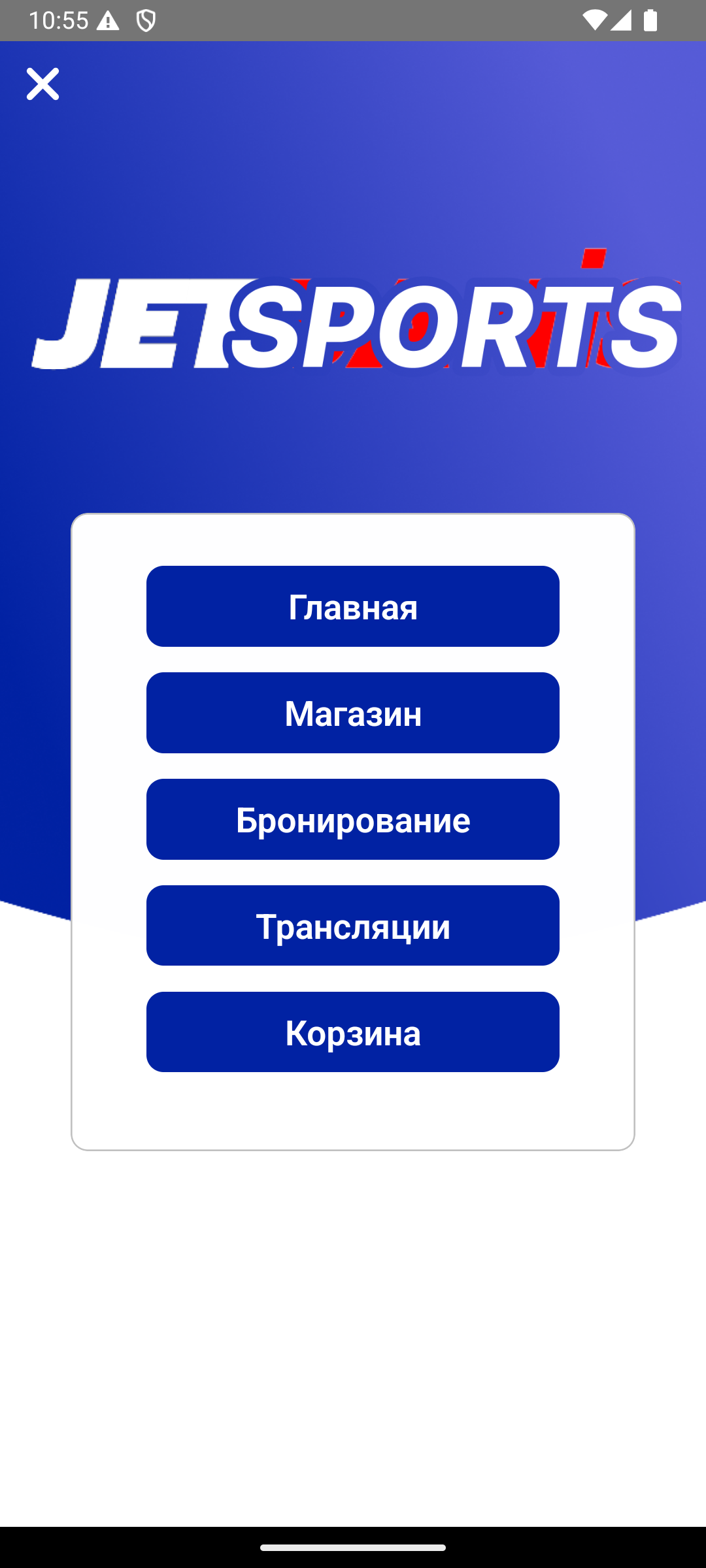 10:55

JETSPORTS

Главная

Магазин

Бронирование

Трансляции

Корзина